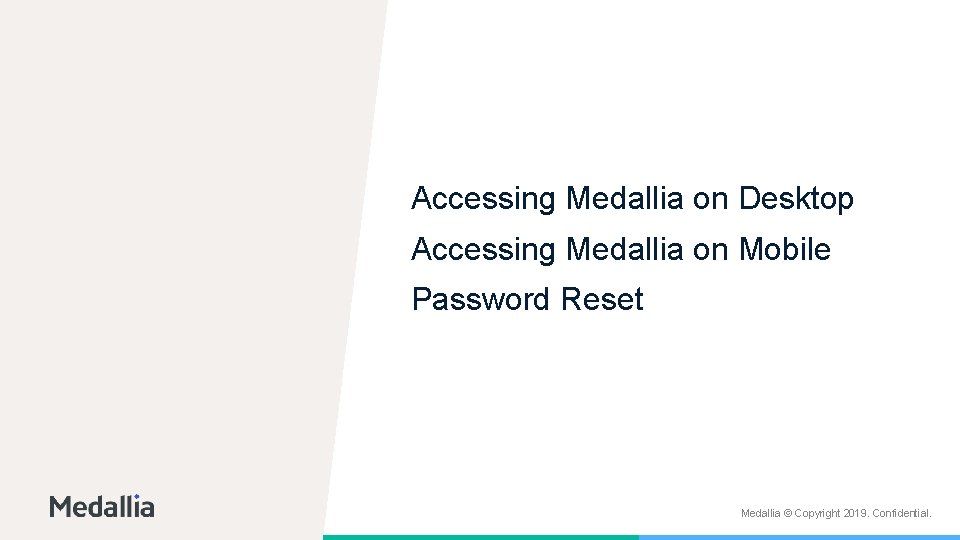 Accessing Medallia on Desktop

Accessing Medallia on Mobile

Password Reset

Medallia

Medallia © Copyright 2019. Confidential.